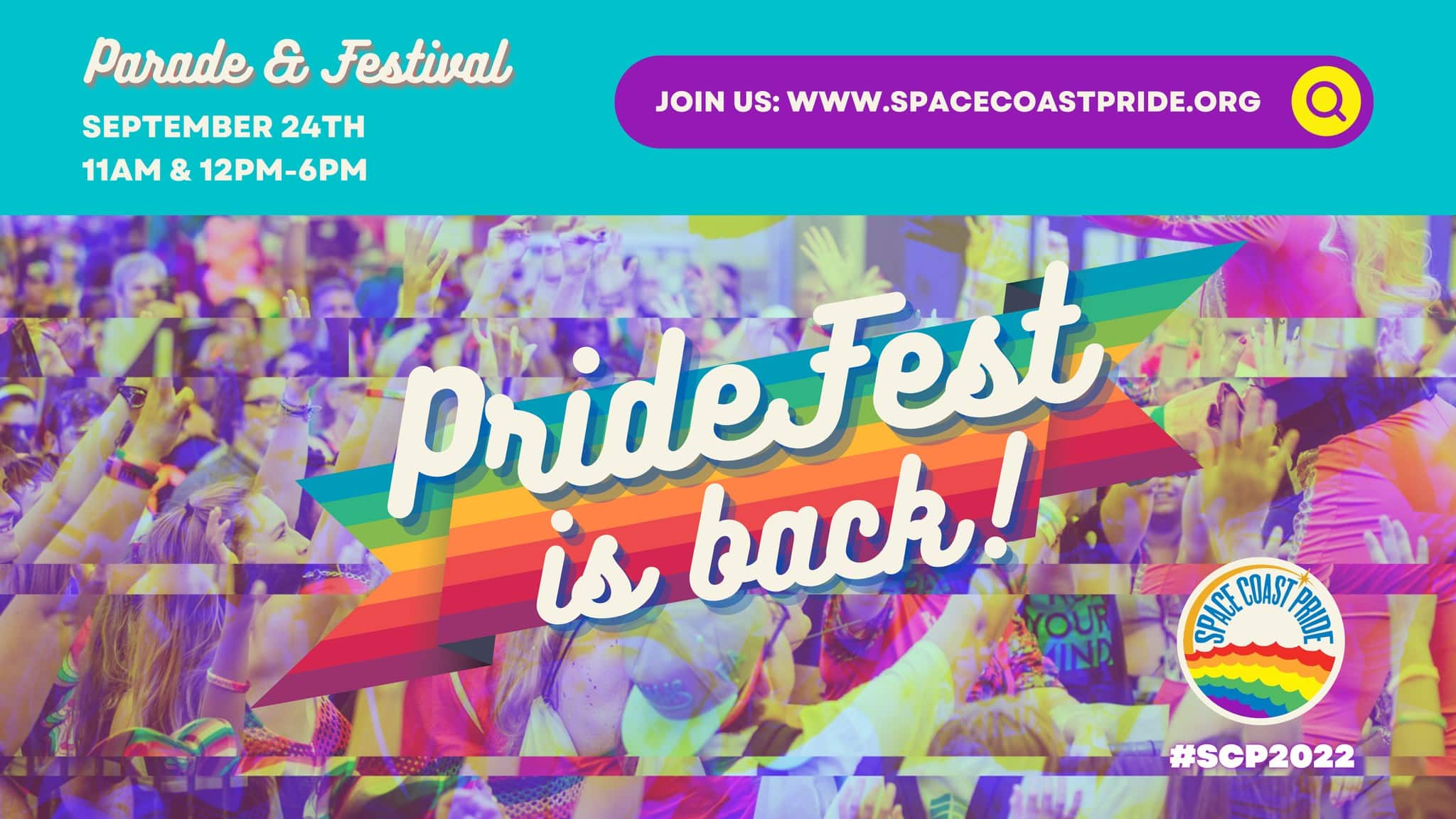 Parade & Festival

SEPTEMBER 24TH
11AM & 12PM-6PM

JOIN US: WWW.SPACECOASTPRIDE.ORG

PrideFest is back!

SPACE COAST PRIDE

#SCP2022